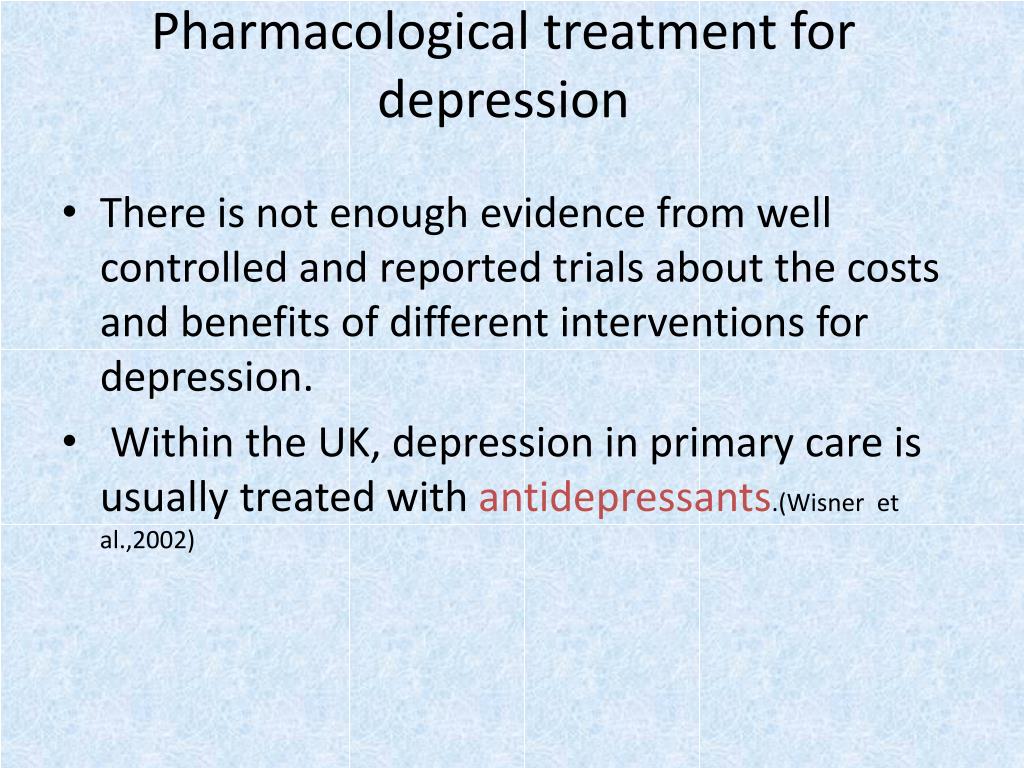 Pharmacological treatment for depression

• There is not enough evidence from well controlled and reported trials about the costs and benefits of different interventions for depression.

• Within the UK, depression in primary care is usually treated with antidepressants.(Wisner et al.,2002)